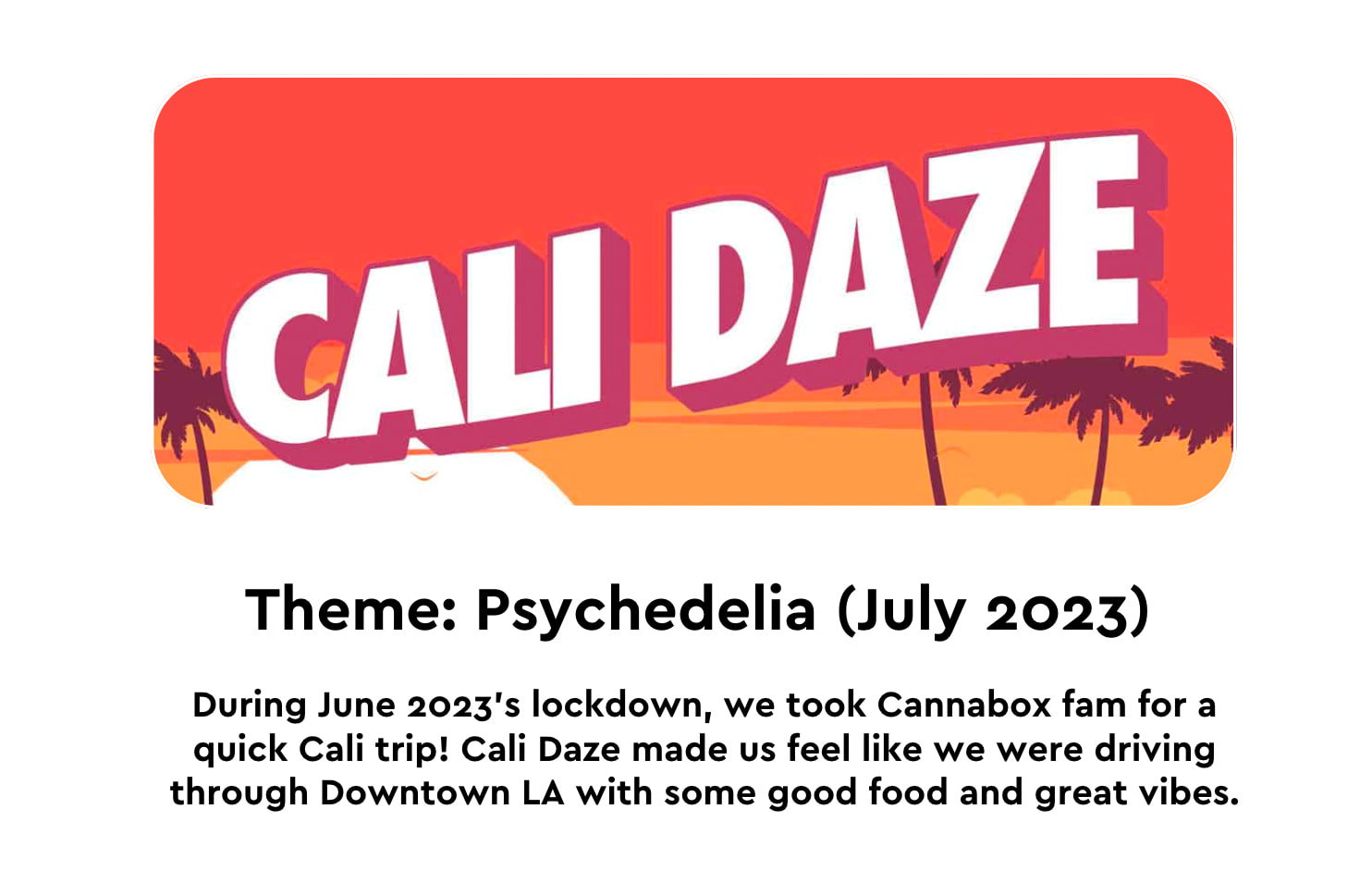 CALI DAZE

Theme: Psychedelia (July 2023)

During June 2023's lockdown, we took Cannabox fam for a quick Cali trip! Cali Daze made us feel like we were driving through Downtown LA with some good food and great vibes.